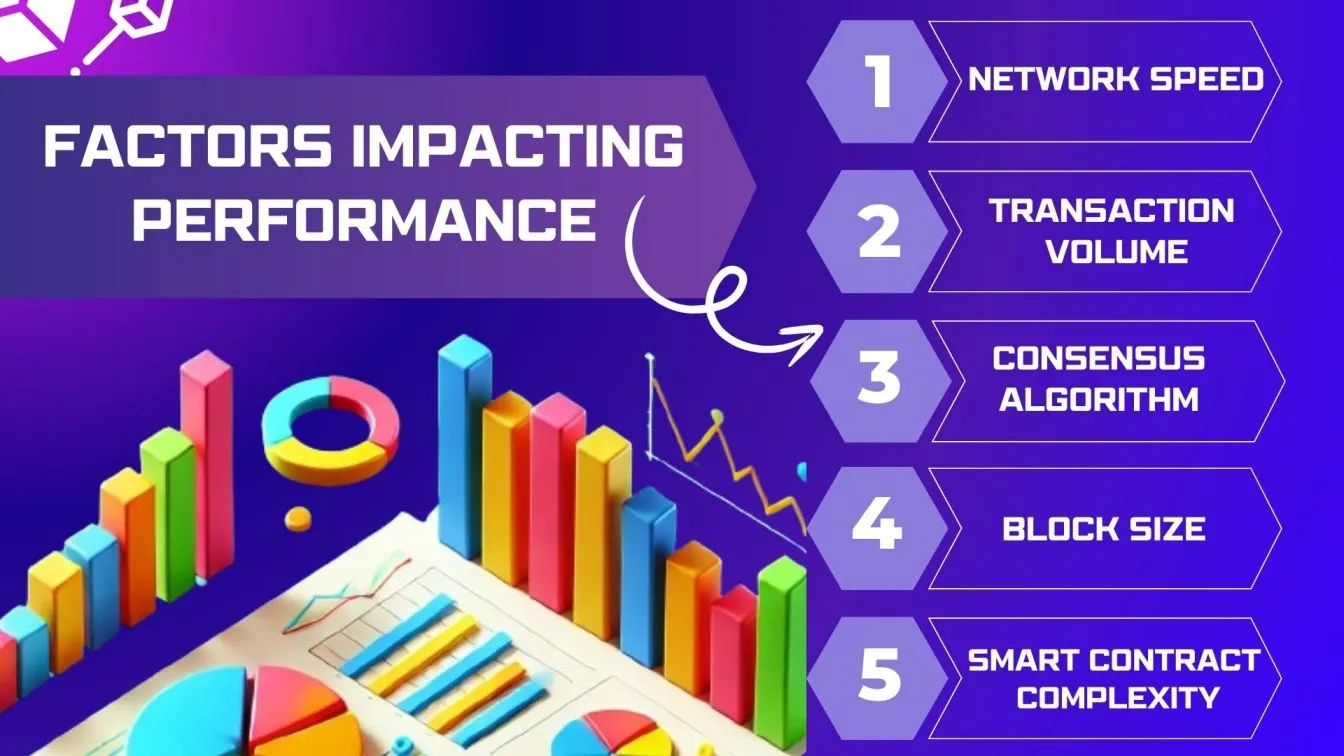 FACTORS IMPACTING PERFORMANCE

1 NETWORK SPEED

2 TRANSACTION VOLUME

3 CONSENSUS ALGORITHM

4 BLOCK SIZE

5 SMART CONTRACT COMPLEXITY